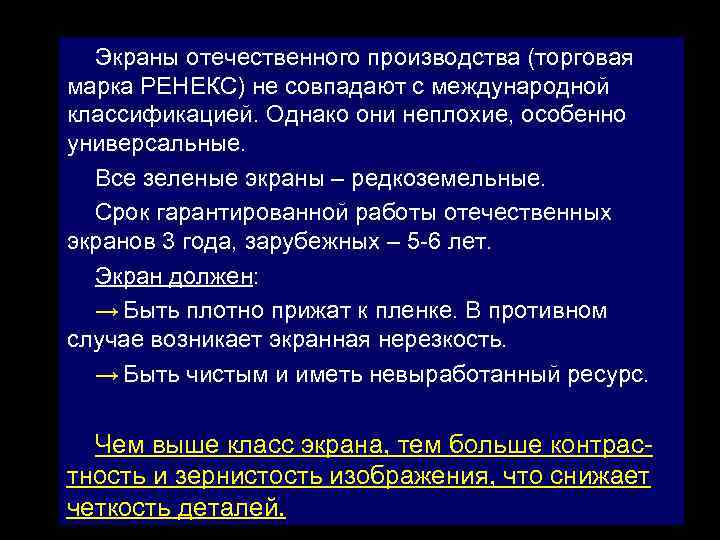 Экраны отечественного производства (торговая марка РЕНЕКС) не совпадают с международной классификацией. Однако они неплохие, особенно универсальные.

Все зеленые экраны – редкоземельные.

Срок гарантированной работы отечественных экранов 3 года, зарубежных – 5-6 лет.

Экран должен:

→ Быть плотно прижат к пленке. В противном случае возникает экранная нерезкость.

→ Быть чистым и иметь невыработанный ресурс.

Чем выше класс экрана, тем больше контрастность и зернистость изображения, что снижает четкость деталей.